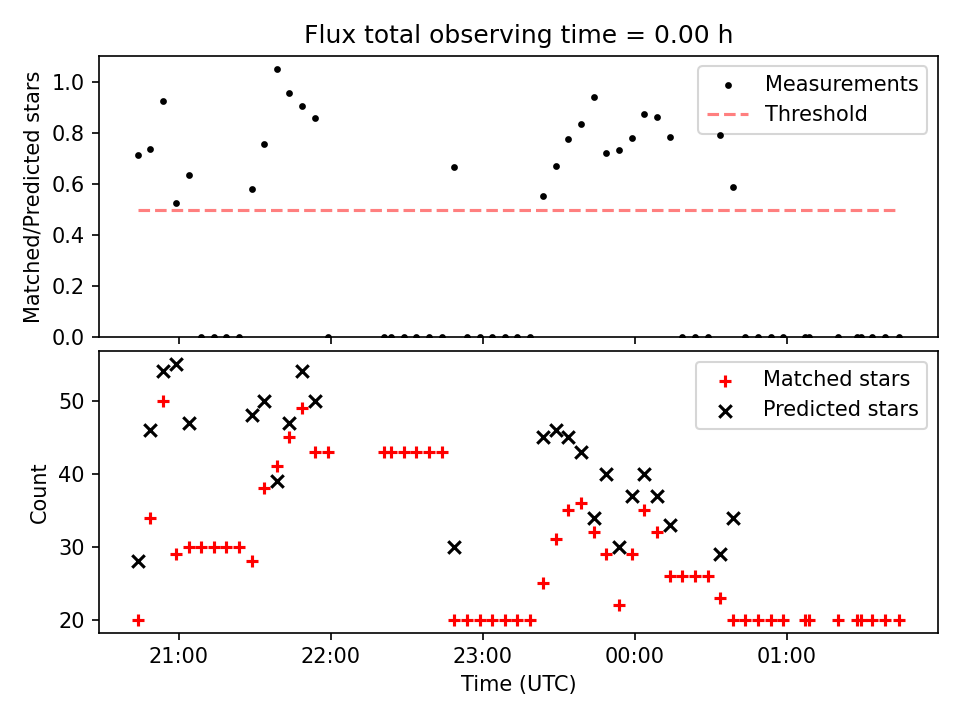 Flux total observing time = 0.00 h

Matched/Predicted stars

1.0
0.8
0.6
0.4
0.2
0.0

Measurements
Threshold

Count

50
40
30
20

Matched stars
Predicted stars

21:00
22:00
23:00
00:00
01:00

Time (UTC)